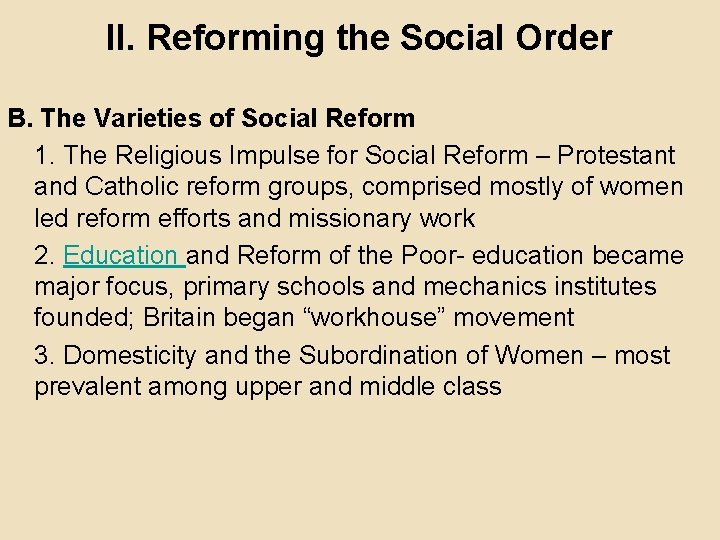 II. Reforming the Social Order

B. The Varieties of Social Reform

1. The Religious Impulse for Social Reform – Protestant and Catholic reform groups, comprised mostly of women led reform efforts and missionary work

2. Education and Reform of the Poor- education became major focus, primary schools and mechanics institutes founded; Britain began “workhouse” movement

3. Domesticity and the Subordination of Women – most prevalent among upper and middle class